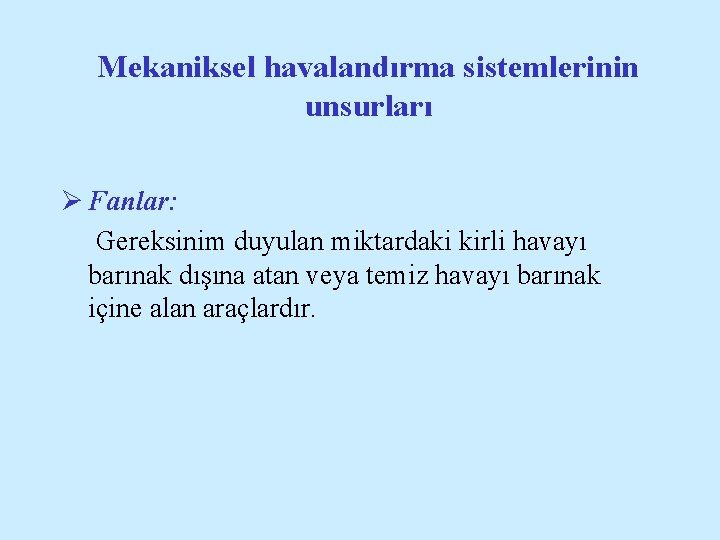 Mekaniksel havalandırma sistemlerinin unsurları

➢ Fanlar:

Gereksinim duyulan miktardaki kirli havayı barınak dışına atan veya temiz havayı barınak içine alan araçlardır.